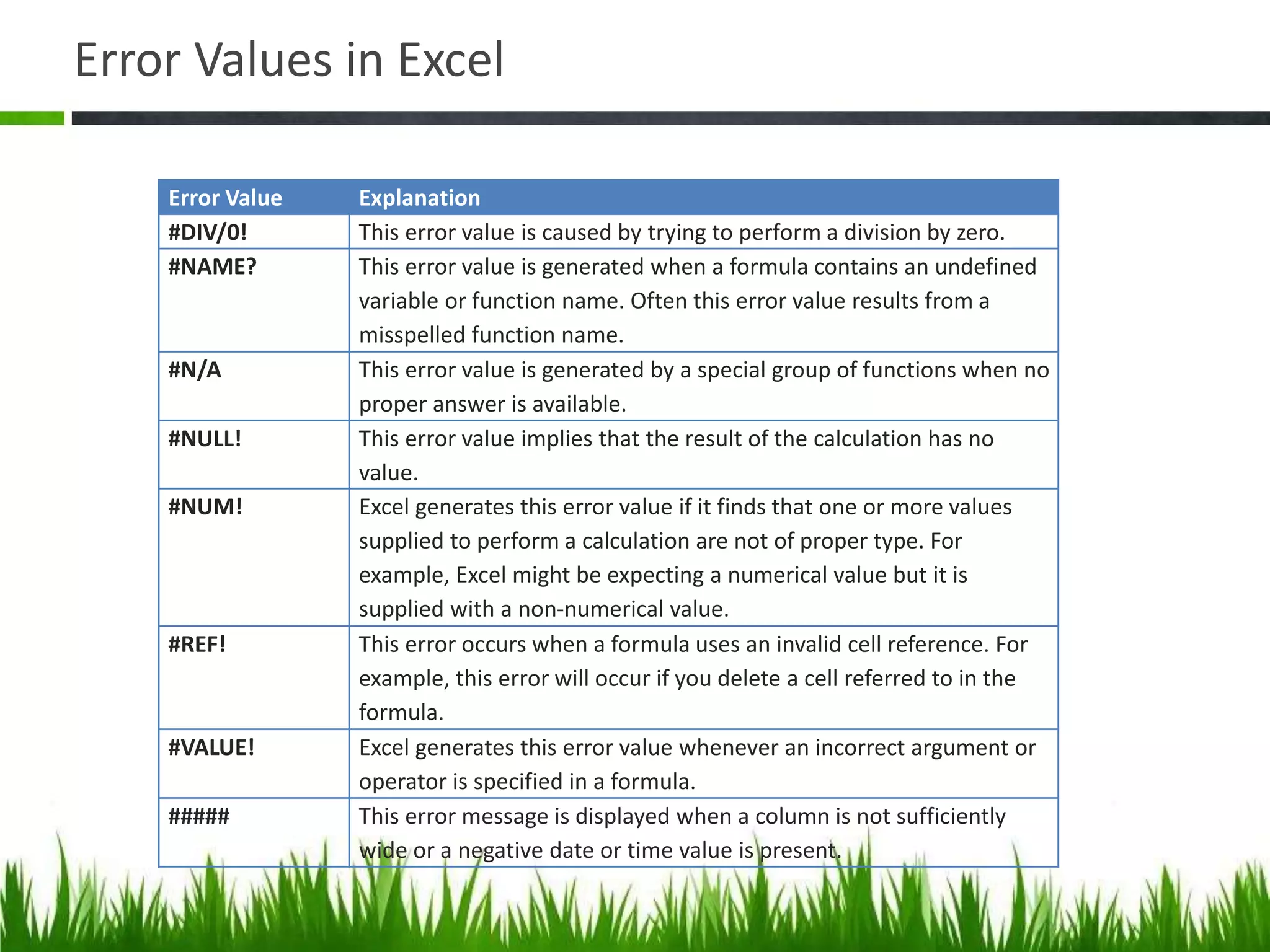 Error Values in Excel

| Error Value | Explanation |
|---|---|
| #DIV/0! | This error value is caused by trying to perform a division by zero. |
| #NAME? | This error value is generated when a formula contains an undefined variable or function name. Often this error value results from a misspelled function name. |
| #N/A | This error value is generated by a special group of functions when no proper answer is available. |
| #NULL! | This error value implies that the result of the calculation has no value. |
| #NUM! | Excel generates this error value if it finds that one or more values supplied to perform a calculation are not of proper type. For example, Excel might be expecting a numerical value but it is supplied with a non-numerical value. |
| #REF! | This error occurs when a formula uses an invalid cell reference. For example, this error will occur if you delete a cell referred to in the formula. |
| #VALUE! | Excel generates this error value whenever an incorrect argument or operator is specified in a formula. |
| ##### | This error message is displayed when a column is not sufficiently wide or a negative date or time value is present. |